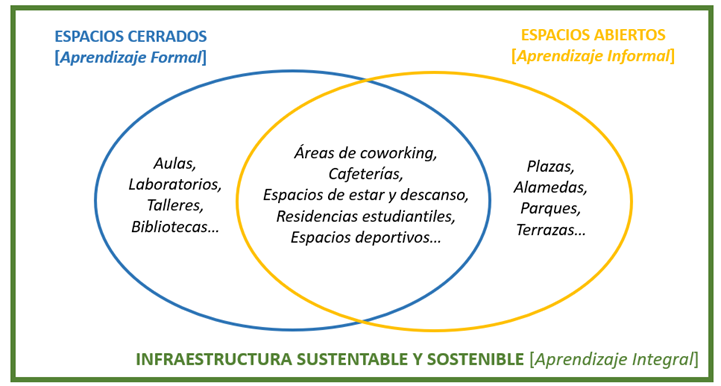 ESPACIOS CERRADOS
[Aprendizaje Formal]

ESPACIOS ABIERTOS
[Aprendizaje Informal]

Aulas,
Laboratorios,
Talleres,
Bibliotecas…

Áreas de coworking,
Cafeterías,
Espacios de estar y descanso,
Residencias estudiantiles,
Espacios deportivos…

Plazas,
Alamedas,
Parques,
Terrazas…

INFRAESTRUCTURA SUSTENTABLE Y SOSTENIBLE [Aprendizaje Integral]